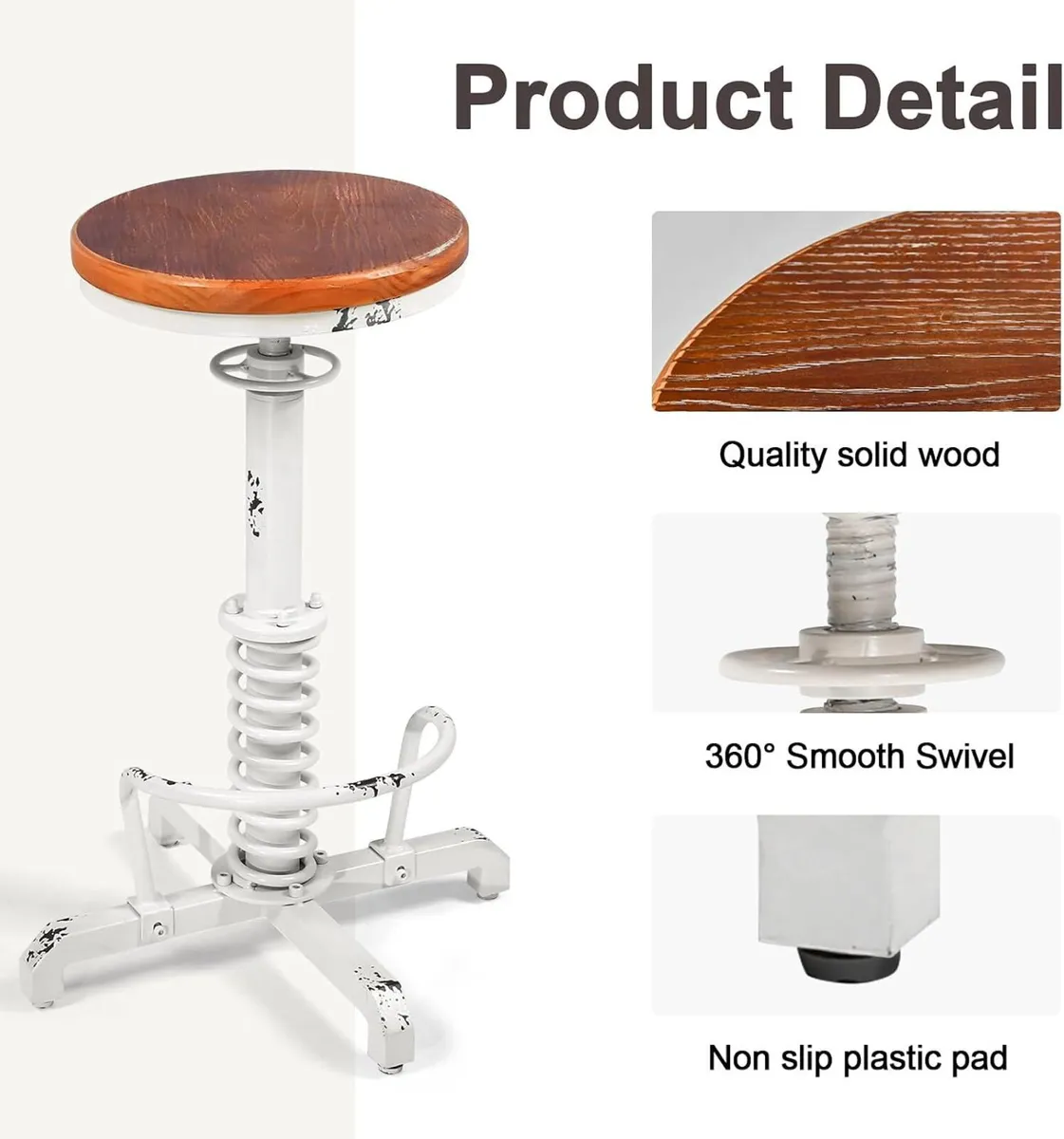 Product Detail

Quality solid wood

360° Smooth Swivel

Non slip plastic pad